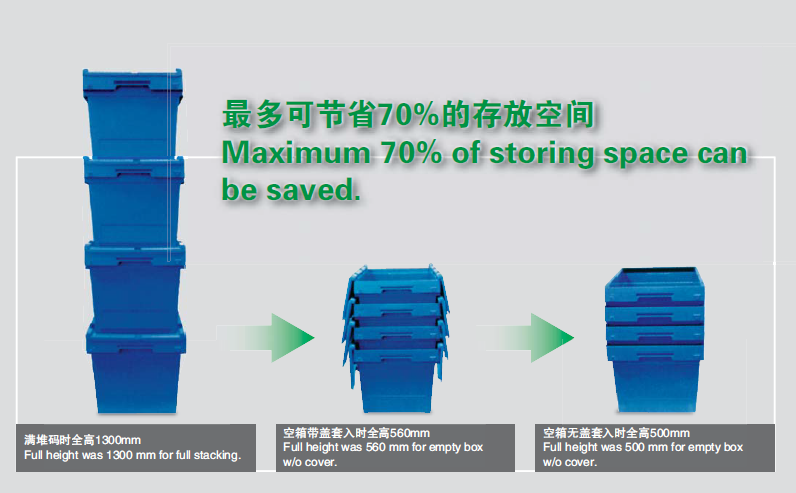 最多可节省70%的存放空间
Maximum 70% of storing space can be saved.

满堆码时全高1300mm
Full height was 1300 mm for full stacking.

空箱带盖套入时全高560mm
Full height was 560 mm for empty box w/o cover.

空箱无盖套入时全高500mm
Full height was 500 mm for empty box w/o cover.